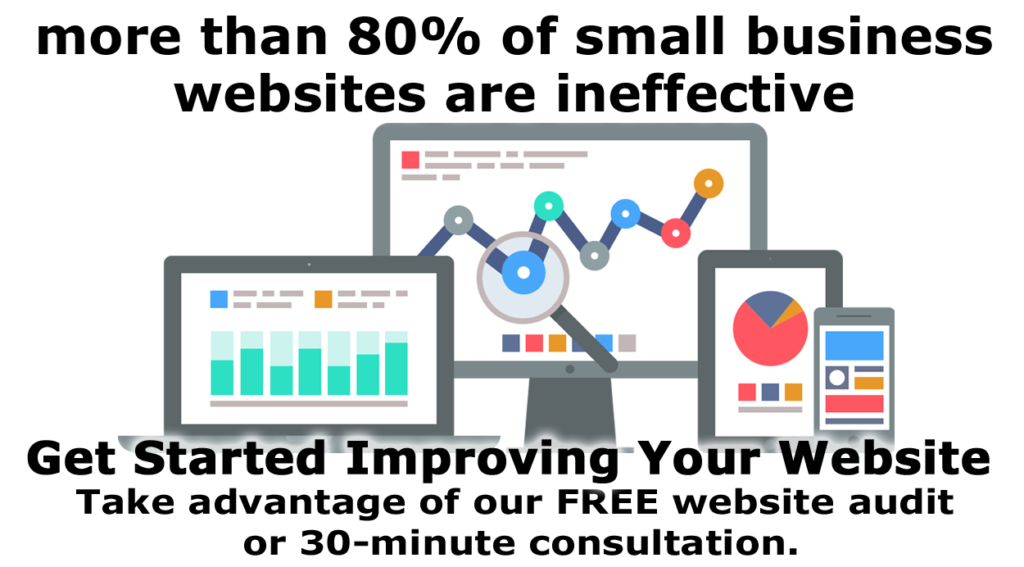 more than 80% of small business websites are ineffective

Get Started Improving Your Website

Take advantage of our FREE website audit or 30-minute consultation.